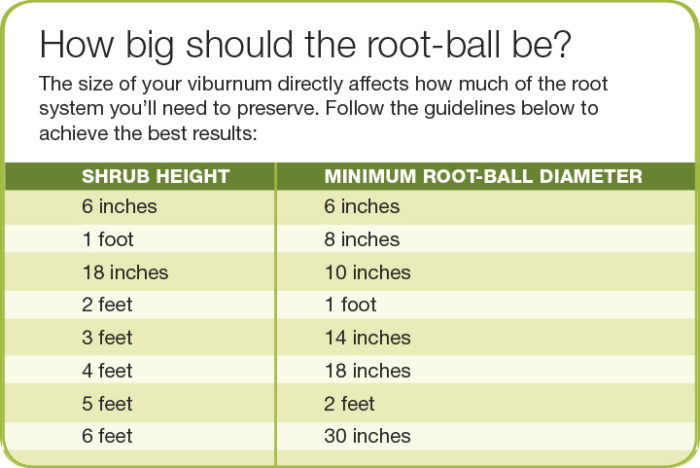 How big should the root-ball be?

The size of your viburnum directly affects how much of the root system you'll need to preserve. Follow the guidelines below to achieve the best results:

| SHRUB HEIGHT | MINIMUM ROOT-BALL DIAMETER |
|---|---|
| 6 inches | 6 inches |
| 1 foot | 8 inches |
| 18 inches | 10 inches |
| 2 feet | 1 foot |
| 3 feet | 14 inches |
| 4 feet | 18 inches |
| 5 feet | 2 feet |
| 6 feet | 30 inches |